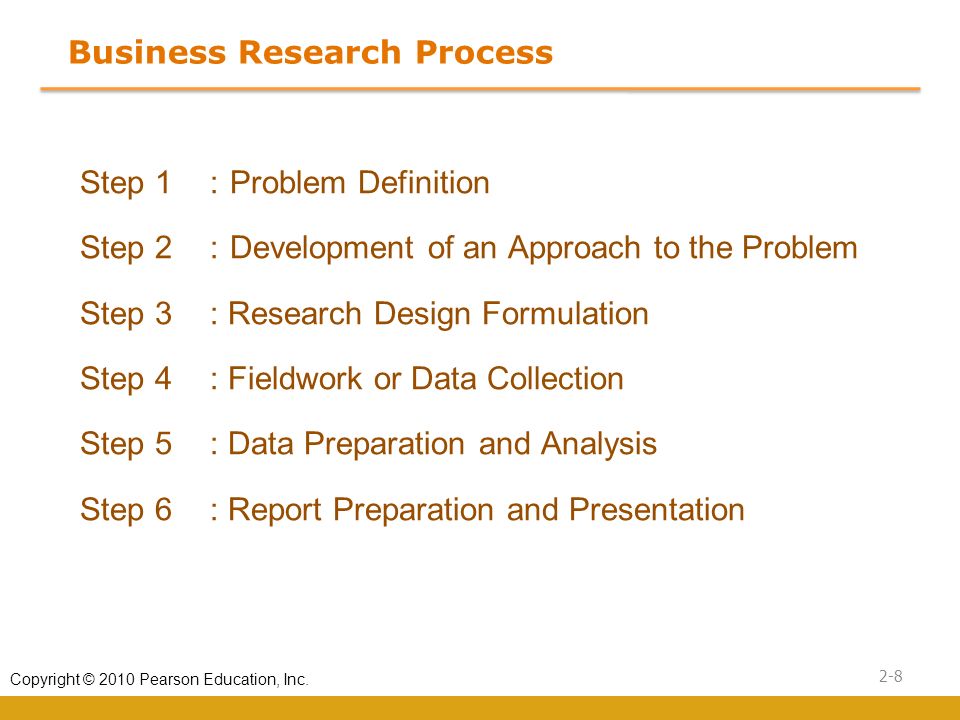 Business Research Process

Step 1 : Problem Definition

Step 2 : Development of an Approach to the Problem

Step 3 : Research Design Formulation

Step 4 : Fieldwork or Data Collection

Step 5 : Data Preparation and Analysis

Step 6 : Report Preparation and Presentation

Copyright © 2010 Pearson Education, Inc.

2-8